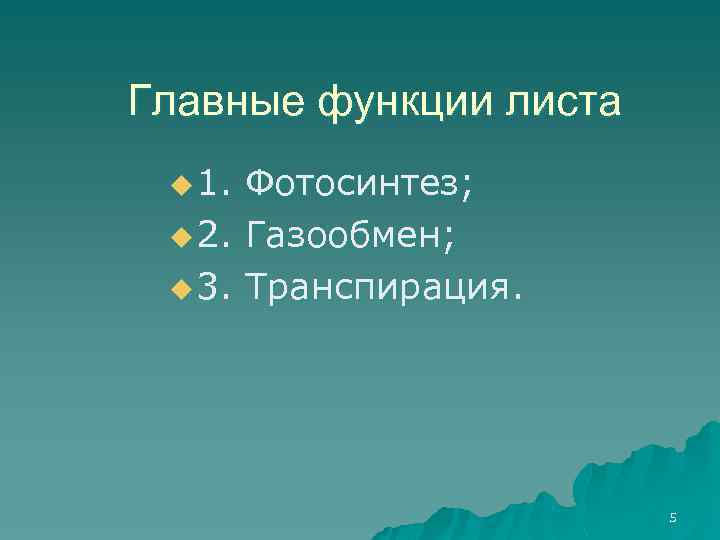 Главные функции листа

1. Фотосинтез;
2. Газообмен;
3. Транспирация.

5